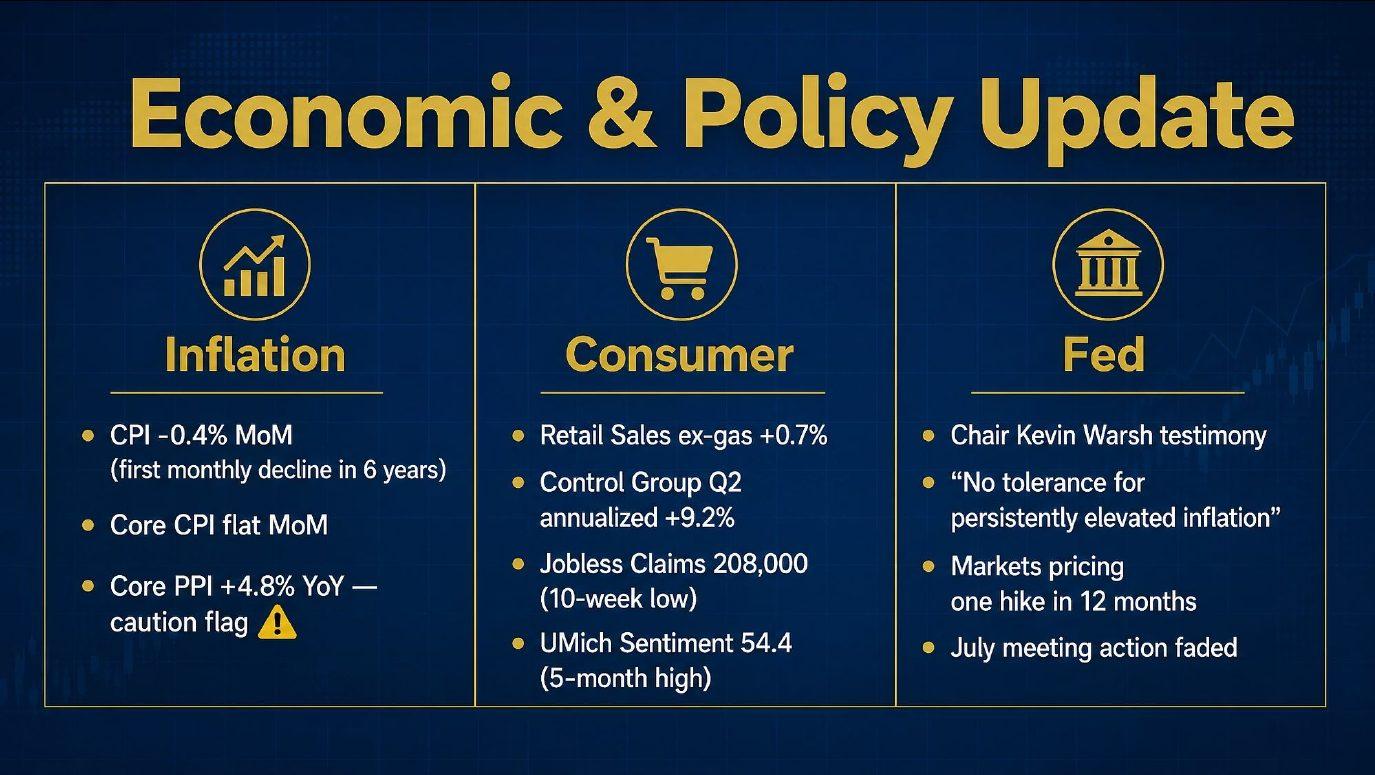 Economic & Policy Update

Inflation

- CPI -0.4% MoM (first monthly decline in 6 years)
- Core CPI flat MoM
- Core PPI +4.8% YoY — caution flag

Consumer

- Retail Sales ex-gas +0.7%
- Control Group Q2 annualized +9.2%
- Jobless Claims 208,000 (10-week low)
- UMich Sentiment 54.4 (5-month high)

Fed

- Chair Kevin Warsh testimony
- “No tolerance for persistently elevated inflation”
- Markets pricing one hike in 12 months
- July meeting action faded